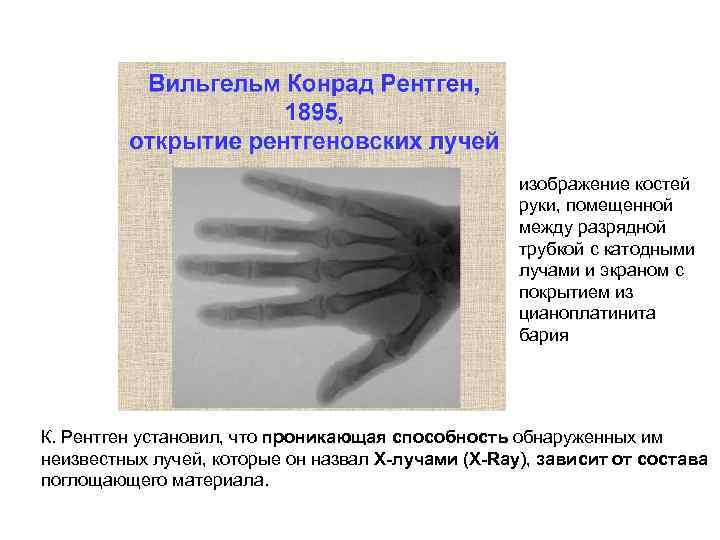 Вильгельм Конрад Рентген, 1895, открытие рентгеновских лучей

изображение костей руки, помещенной между разрядной трубкой с катодными лучами и экраном с покрытием из цианоплатинита бария

К. Рентген установил, что проникающая способность обнаруженных им неизвестных лучей, которые он назвал Х-лучами (X-Ray), зависит от состава поглощающего материала.